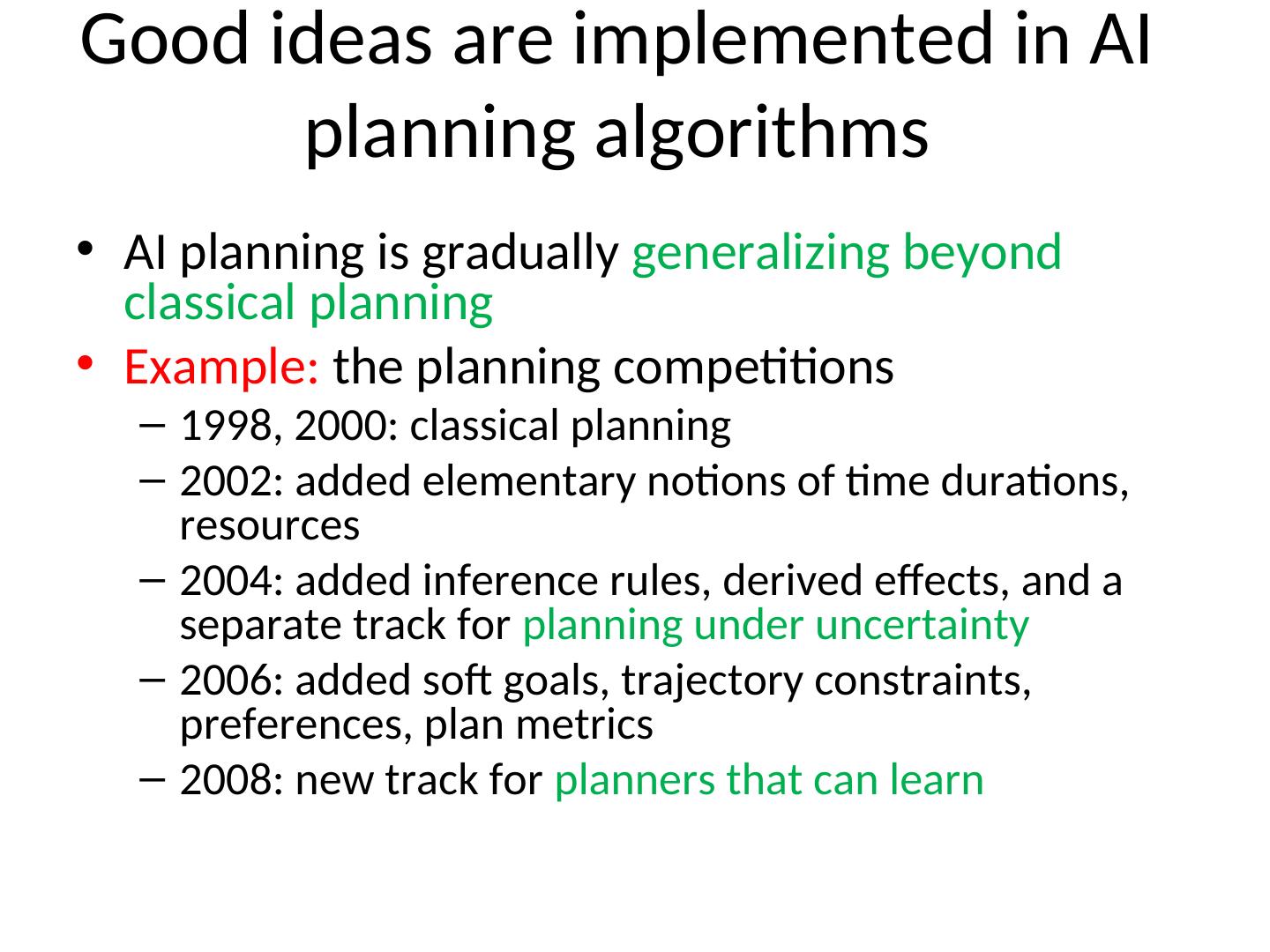 Good ideas are implemented in AI planning algorithms

• AI planning is gradually generalizing beyond classical planning
• Example: the planning competitions
  – 1998, 2000: classical planning
  – 2002: added elementary notions of time durations, resources
  – 2004: added inference rules, derived effects, and a separate track for planning under uncertainty
  – 2006: added soft goals, trajectory constraints, preferences, plan metrics
  – 2008: new track for planners that can learn